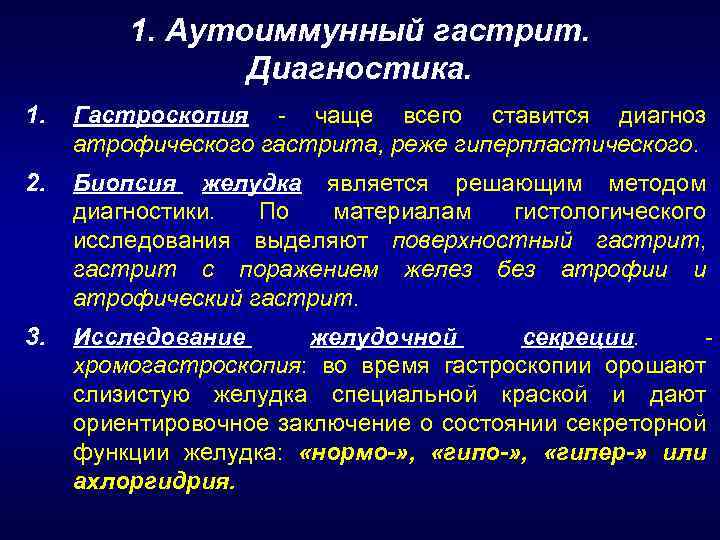 1. Аутоиммунный гастрит. Диагностика.

1. Гастроскопия - чаще всего ставится диагноз атрофического гастрита, реже гиперпластического.

2. Биопсия желудка является решающим методом диагностики. По материалам гистологического исследования выделяют поверхностный гастрит, гастрит с поражением желез без атрофии и атрофический гастрит.

3. Исследование желудочной секреции. - хромогастроскопия: во время гастроскопии орошают слизистую желудка специальной краской и дают ориентировочное заключение о состоянии секреторной функции желудка: «нормо-», «гипо-», «гипер-» или ахлоргидрия.